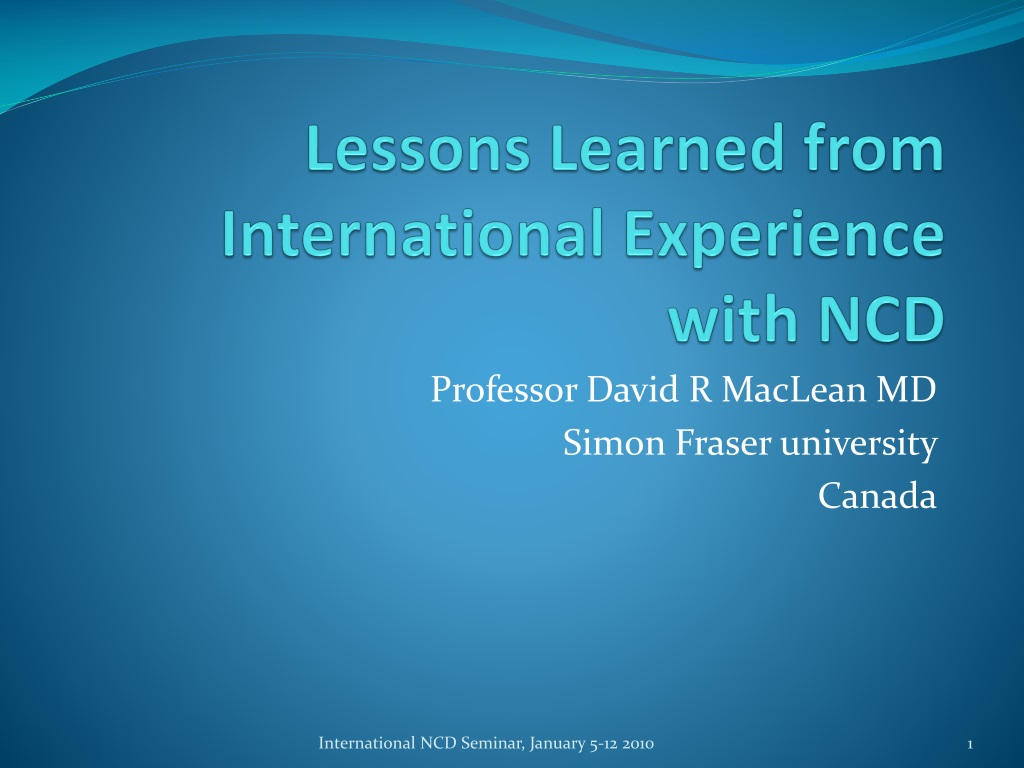 Lessons Learned from International Experience with NCD

Professor David R MacLean MD
Simon Fraser university
Canada

International NCD Seminar, January 5-12 2010

1